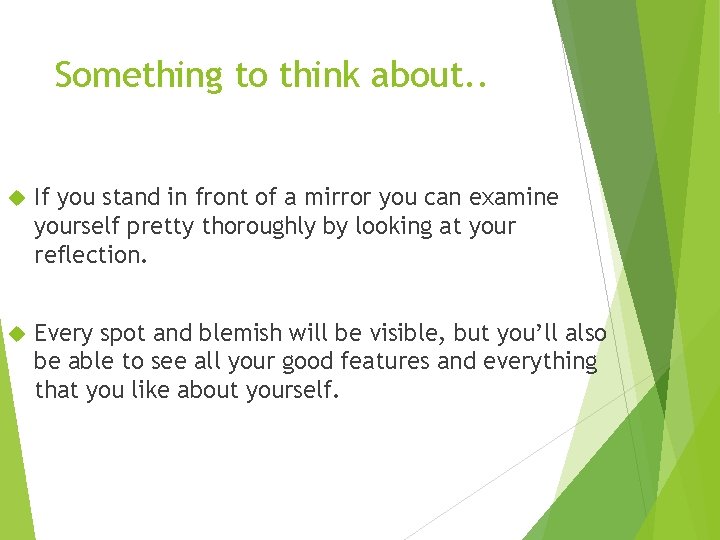 Something to think about..

If you stand in front of a mirror you can examine yourself pretty thoroughly by looking at your reflection.

Every spot and blemish will be visible, but you'll also be able to see all your good features and everything that you like about yourself.